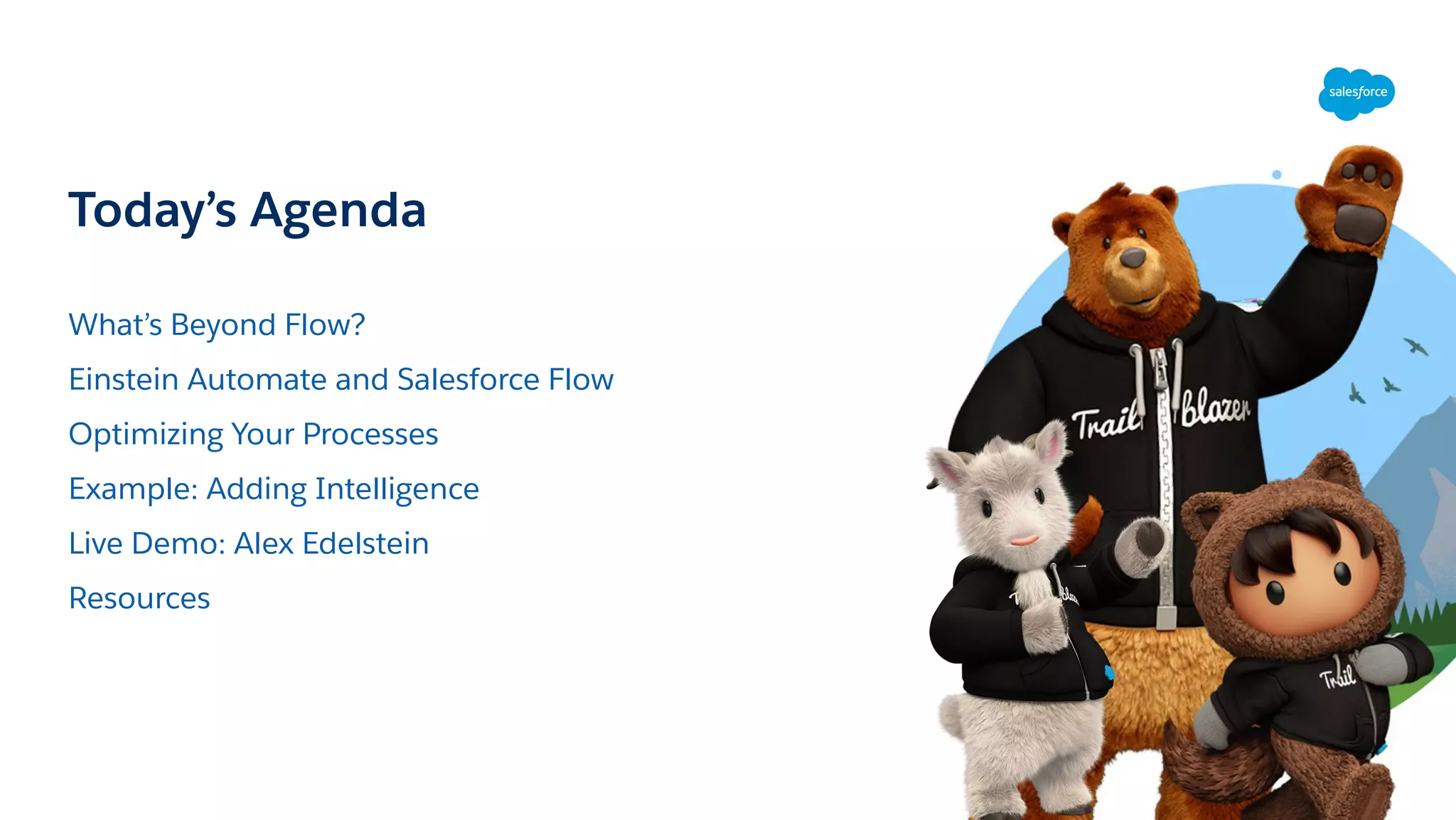 salesforce

Today's Agenda

What's Beyond Flow?

Einstein Automate and Salesforce Flow

Optimizing Your Processes

Example: Adding Intelligence

Live Demo: Alex Edelstein

Resources

Trail blazer

Trail